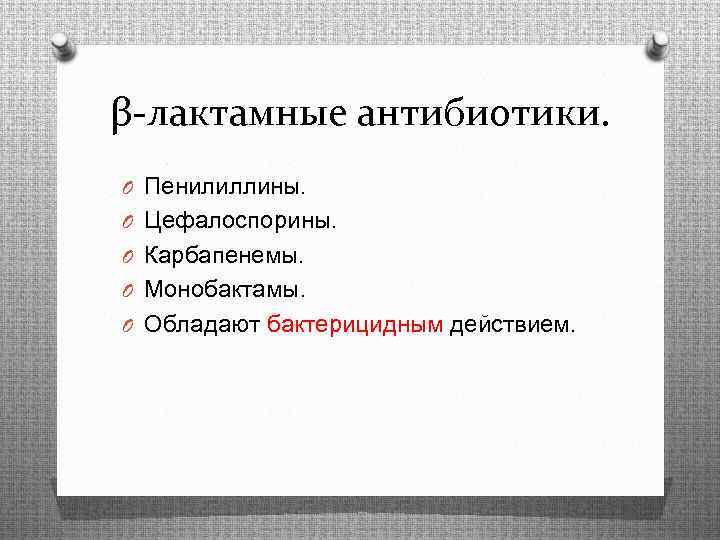 β-лактамные антибиотики.

Пенилиллины.
Цефалоспорины.
Карбапенемы.
Монобактамы.
Обладают бактерицидным действием.